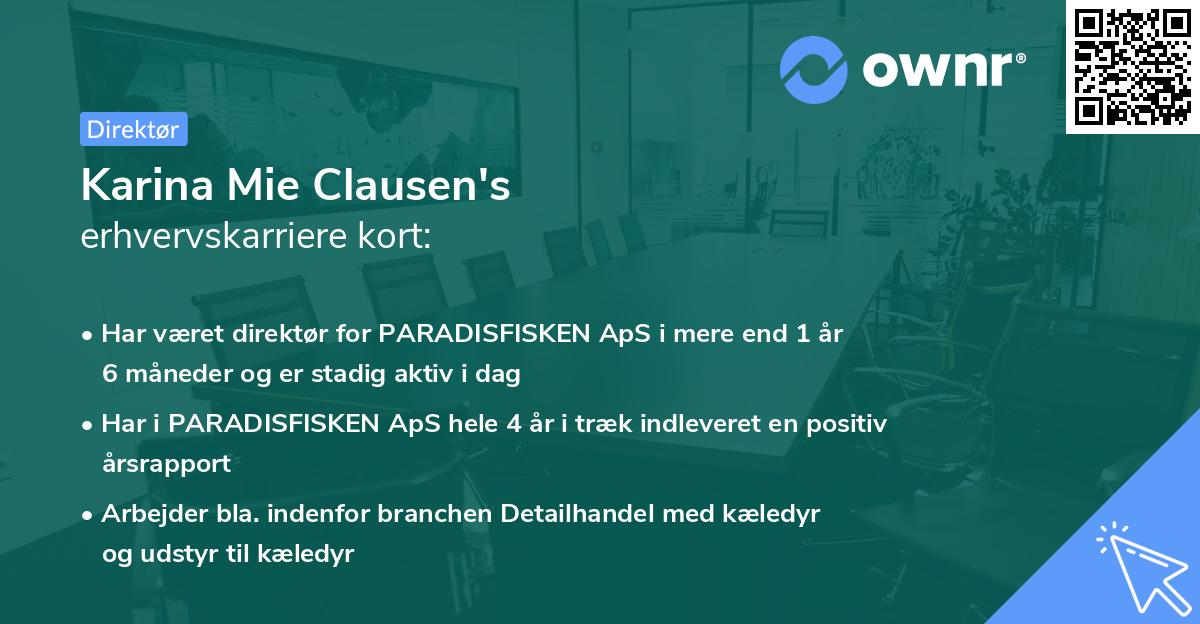 ownr®

Direktør

Karina Mie Clausen's
erhvervskarriere kort:

• Har været direktør for PARADISFISKEN ApS i mere end 1 år 6 måneder og er stadig aktiv i dag

• Har i PARADISFISKEN ApS hele 4 år i træk indleveret en positiv årsrapport

• Arbejder bla. indenfor branchen Detailhandel med kæledyr og udstyr til kæledyr